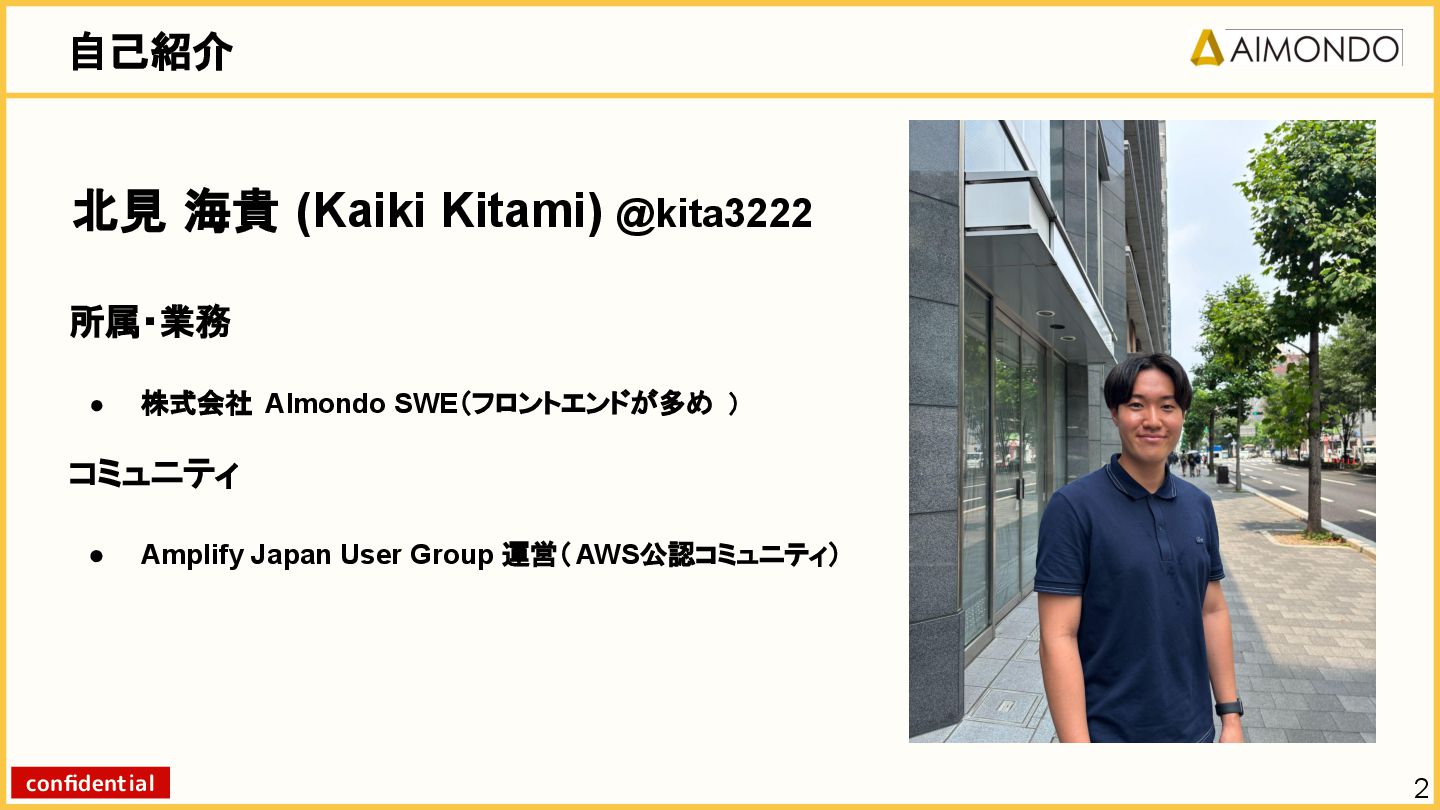 自己紹介

AIMONDO

北見 海貴 (Kaiki Kitami) @kita3222

所属・業務

● 株式会社 AImondo SWE(フロントエンドが多め )

コミュニティ

● Amplify Japan User Group 運営( AWS公認コミュニティ)

confidential

2